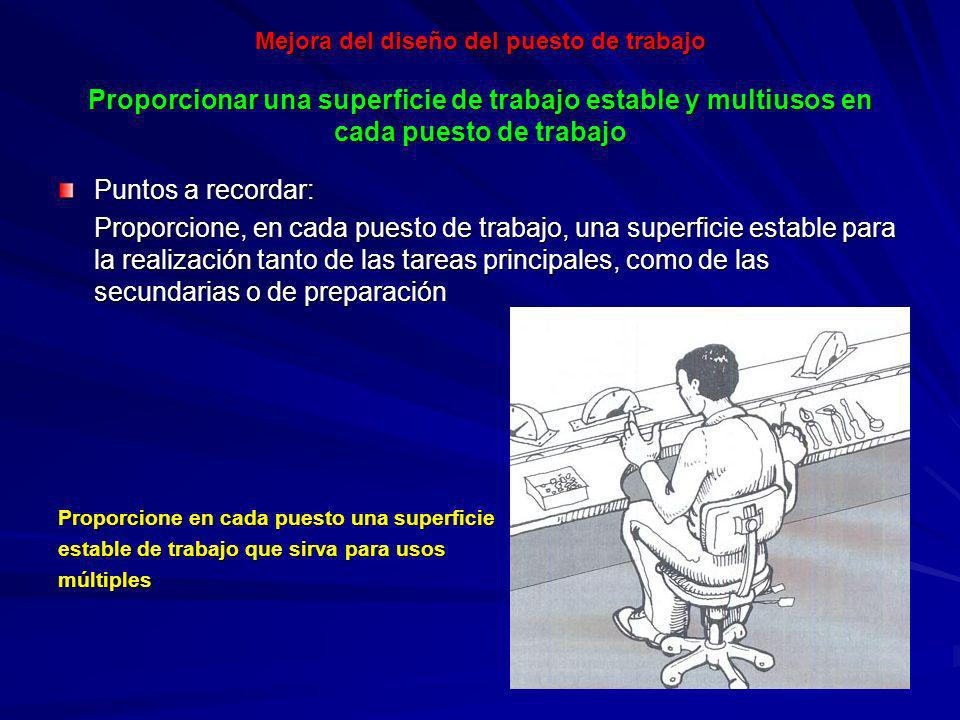 Mejora del diseño del puesto de trabajo

Proporcionar una superficie de trabajo estable y multiusos en cada puesto de trabajo

Puntos a recordar:

Proporcione, en cada puesto de trabajo, una superficie estable para la realización tanto de las tareas principales, como de las secundarias o de preparación

Proporcione en cada puesto una superficie estable de trabajo que sirva para usos múltiples